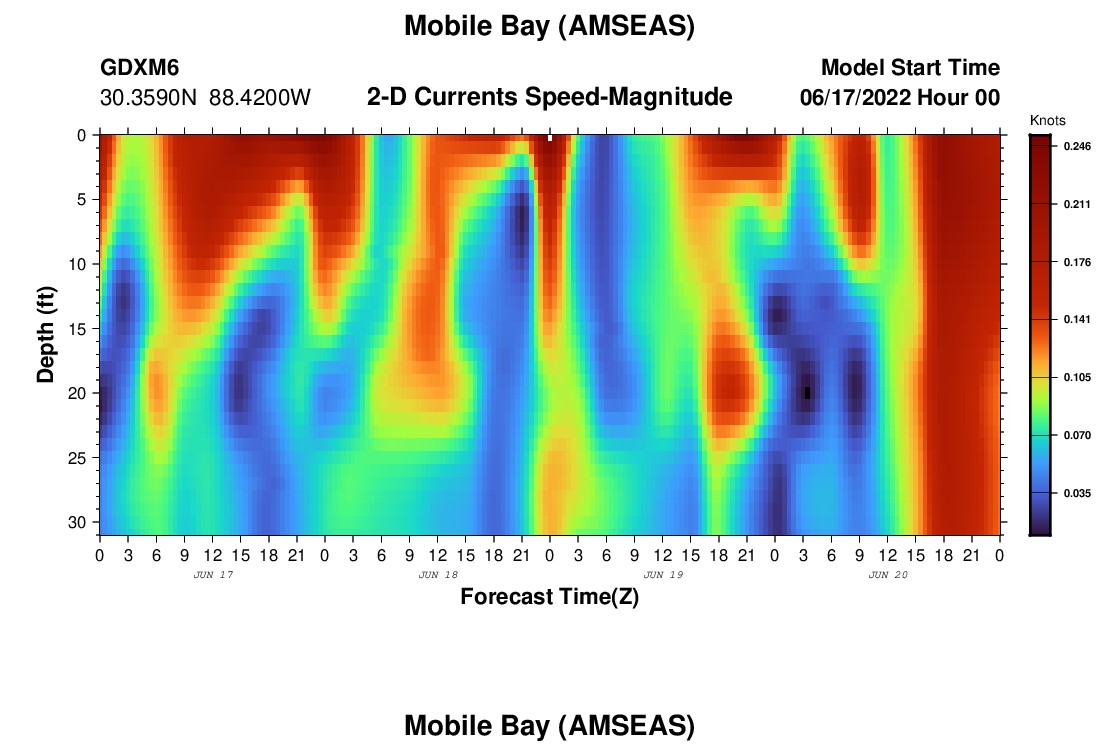 Mobile Bay (AMSEAS)

GDXM6
30.3590N 88.4200W

2-D Currents Speed-Magnitude

Model Start Time
06/17/2022 Hour 00

Knots
0.246
0.211
0.176
0.141
0.105
0.070
0.035

Depth (ft)
0
5
10
15
20
25
30

0 3 6 9 12 15 18 21 0 3 6 9 12 15 18 21 0 3 6 9 12 15 18 21 0 3 6 9 12 15 18 21 0

JUN 17
JUN 18
JUN 19
JUN 20

Forecast Time(Z)

Mobile Bay (AMSEAS)